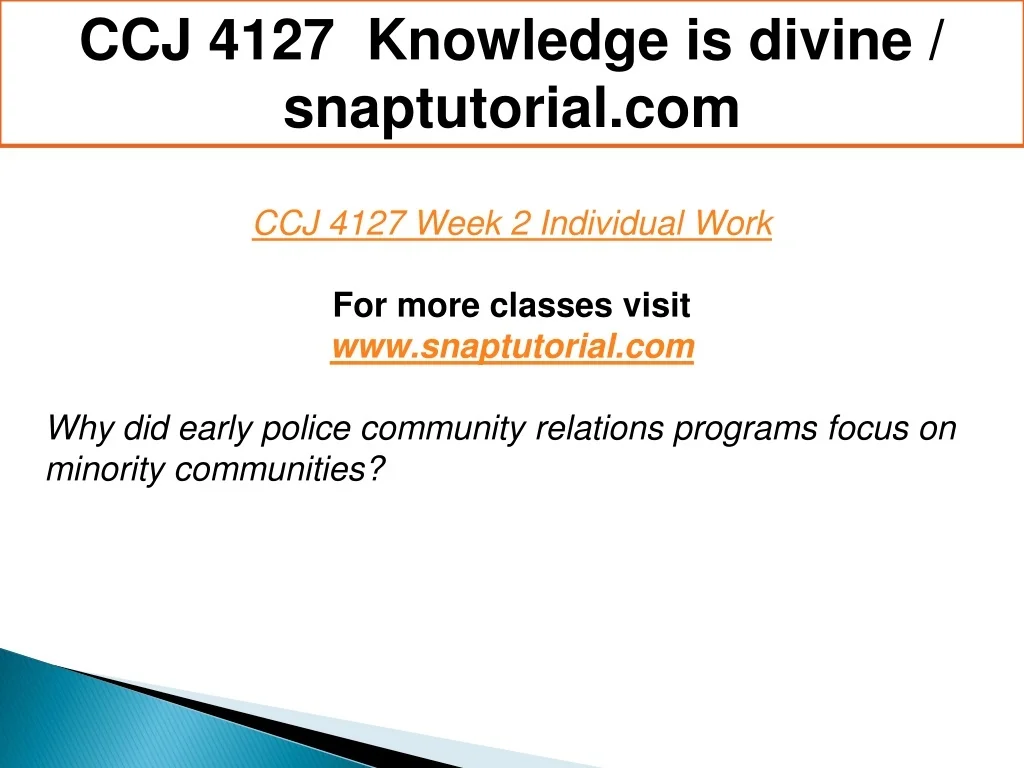 CCJ 4127 Knowledge is divine / snaptutorial.com

CCJ 4127 Week 2 Individual Work

For more classes visit
www.snaptutorial.com

Why did early police community relations programs focus on minority communities?